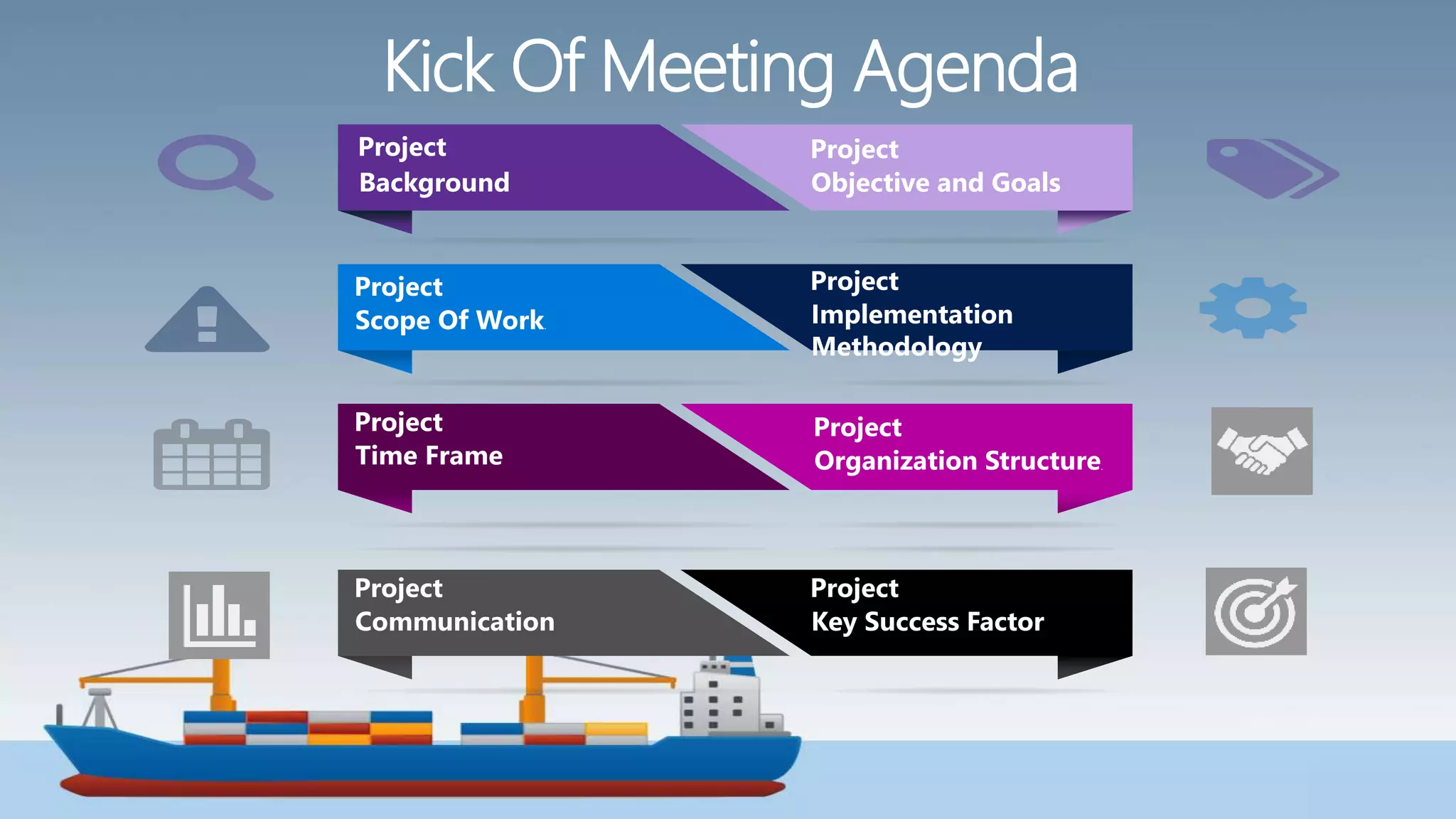 Kick Of Meeting Agenda

Project Background

Project Objective and Goals

Project Scope Of Work

Project Implementation Methodology

Project Time Frame

Project Organization Structure

Project Communication

Project Key Success Factor